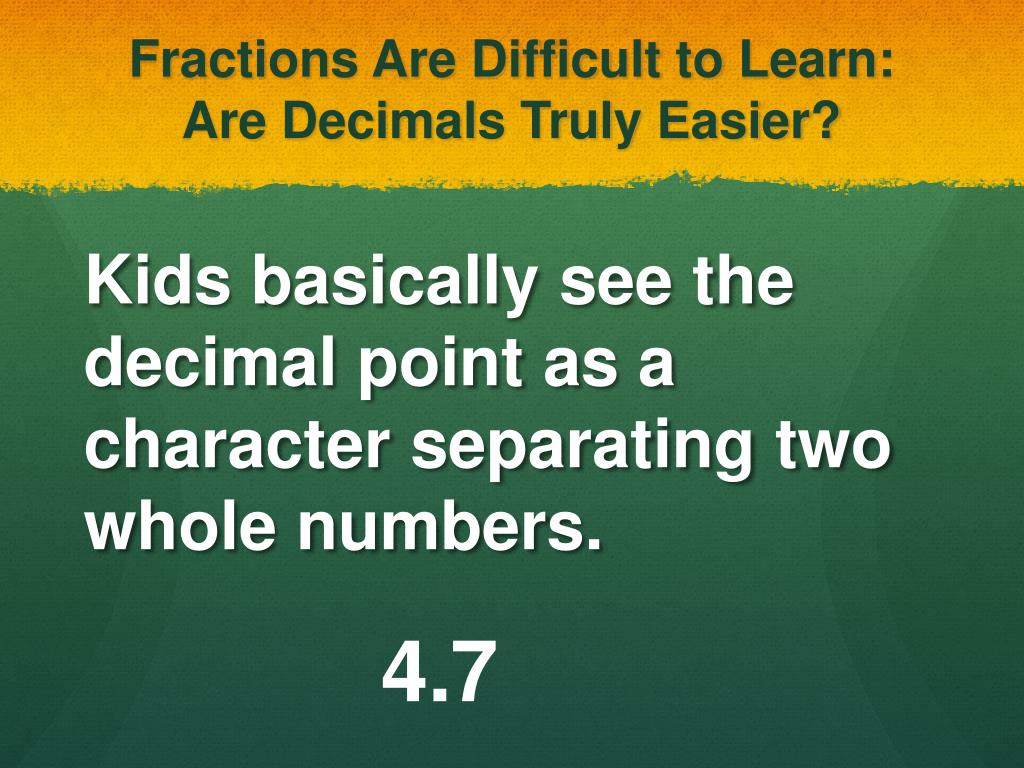 Fractions Are Difficult to Learn:
Are Decimals Truly Easier?

Kids basically see the decimal point as a character separating two whole numbers.

4.7